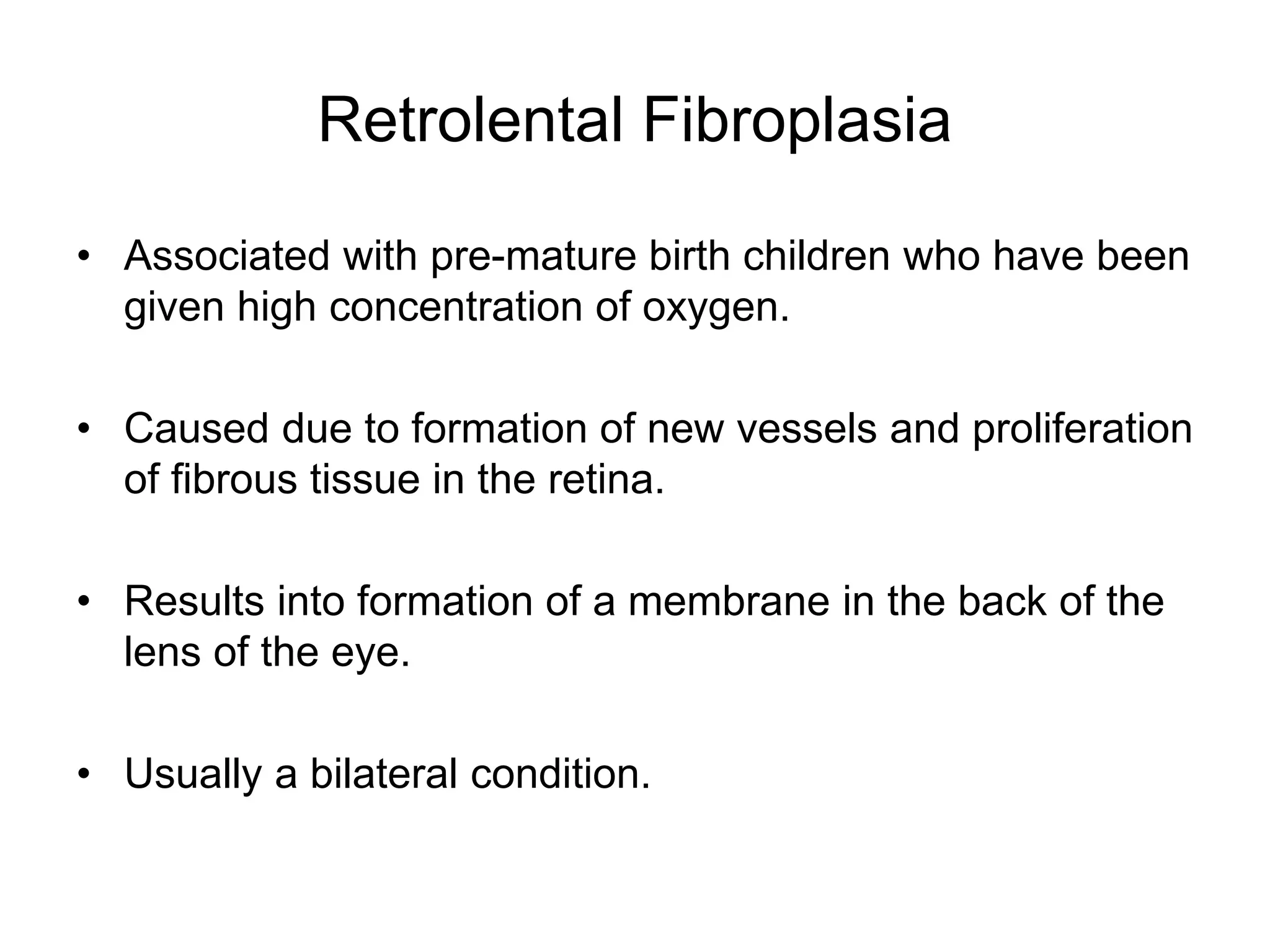 Retrolental Fibroplasia

• Associated with pre-mature birth children who have been given high concentration of oxygen.

• Caused due to formation of new vessels and proliferation of fibrous tissue in the retina.

• Results into formation of a membrane in the back of the lens of the eye.

• Usually a bilateral condition.